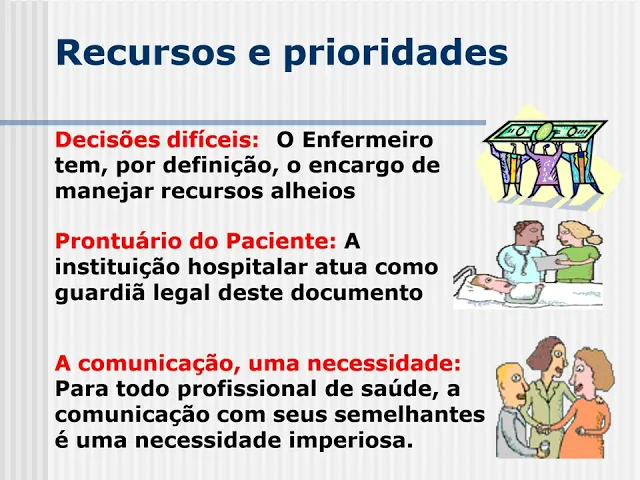 Recursos e prioridades

Decisões difíceis: O Enfermeiro tem, por definição, o encargo de manejar recursos alheios

Prontuário do Paciente: A instituição hospitalar atua como guardiã legal deste documento

A comunicação, uma necessidade: Para todo profissional de saúde, a comunicação com seus semelhantes é uma necessidade imperiosa.